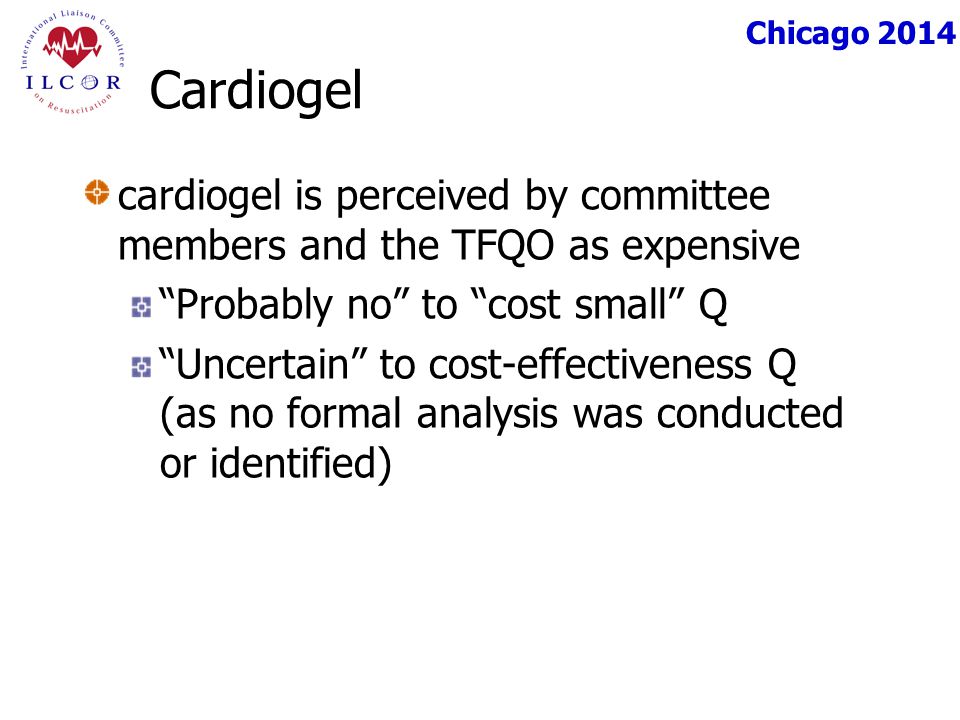 International Liaison Committee on Resuscitation
ILCOR

Chicago 2014

Cardiogel

cardiogel is perceived by committee members and the TFQO as expensive

“Probably no” to “cost small” Q

“Uncertain” to cost-effectiveness Q (as no formal analysis was conducted or identified)